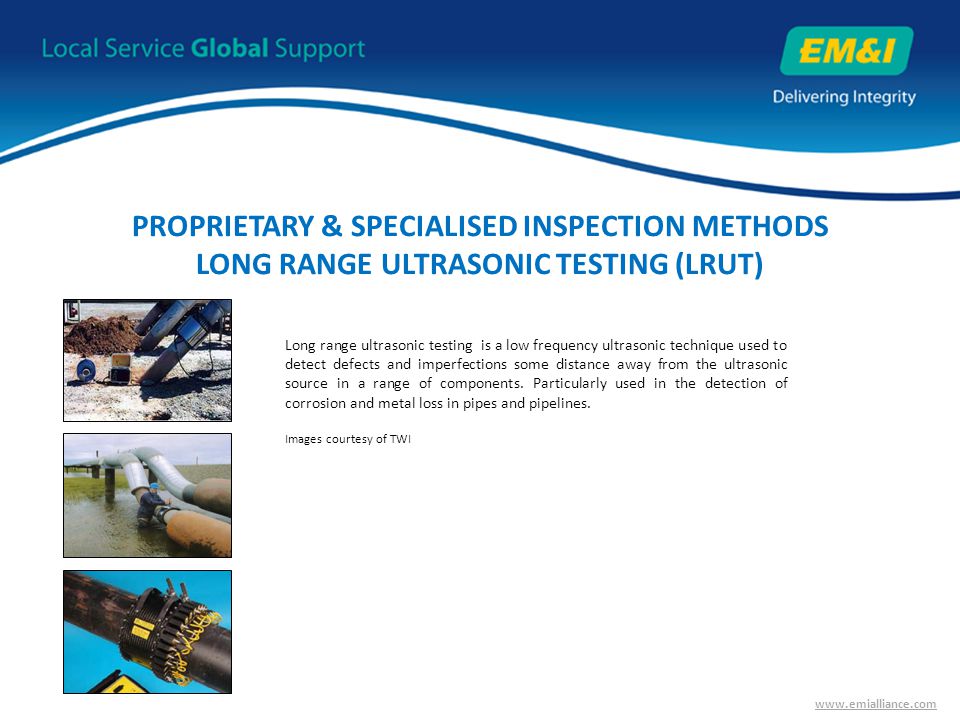 Local Service Global Support

EM&I

Delivering Integrity

PROPRIETARY & SPECIALISED INSPECTION METHODS
LONG RANGE ULTRASONIC TESTING (LRUT)

Long range ultrasonic testing is a low frequency ultrasonic technique used to detect defects and imperfections some distance away from the ultrasonic source in a range of components. Particularly used in the detection of corrosion and metal loss in pipes and pipelines.

Images courtesy of TWI

www.emialliance.com